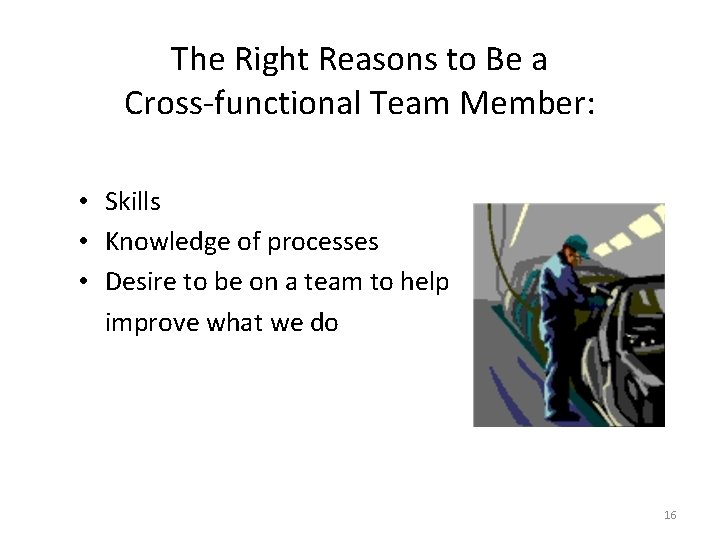 The Right Reasons to Be a Cross-functional Team Member:

• Skills
• Knowledge of processes
• Desire to be on a team to help improve what we do

16